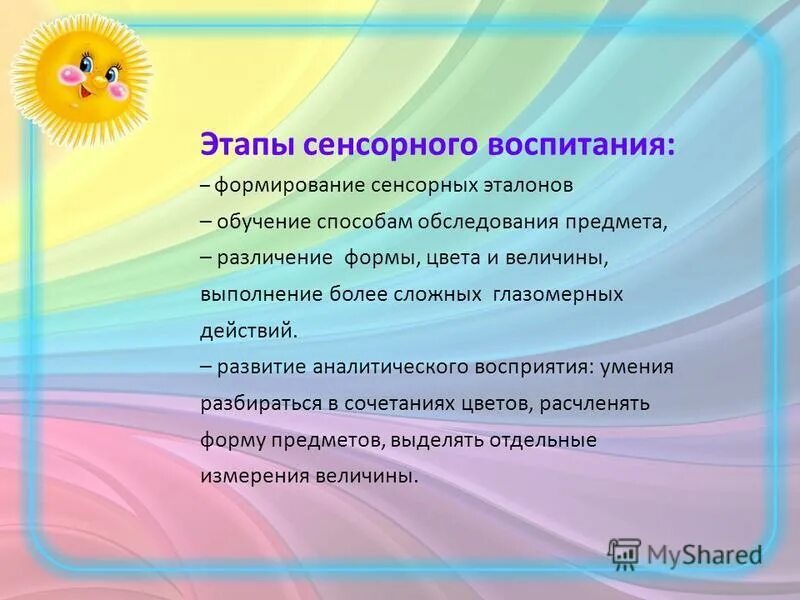 Этапы сенсорного воспитания:

– формирование сенсорных эталонов

– обучение способам обследования предмета,

– различение формы, цвета и величины, выполнение более сложных глазомерных действий.

– развитие аналитического восприятия: умения разбираться в сочетаниях цветов, расчленять форму предметов, выделять отдельные измерения величины.

MyShared